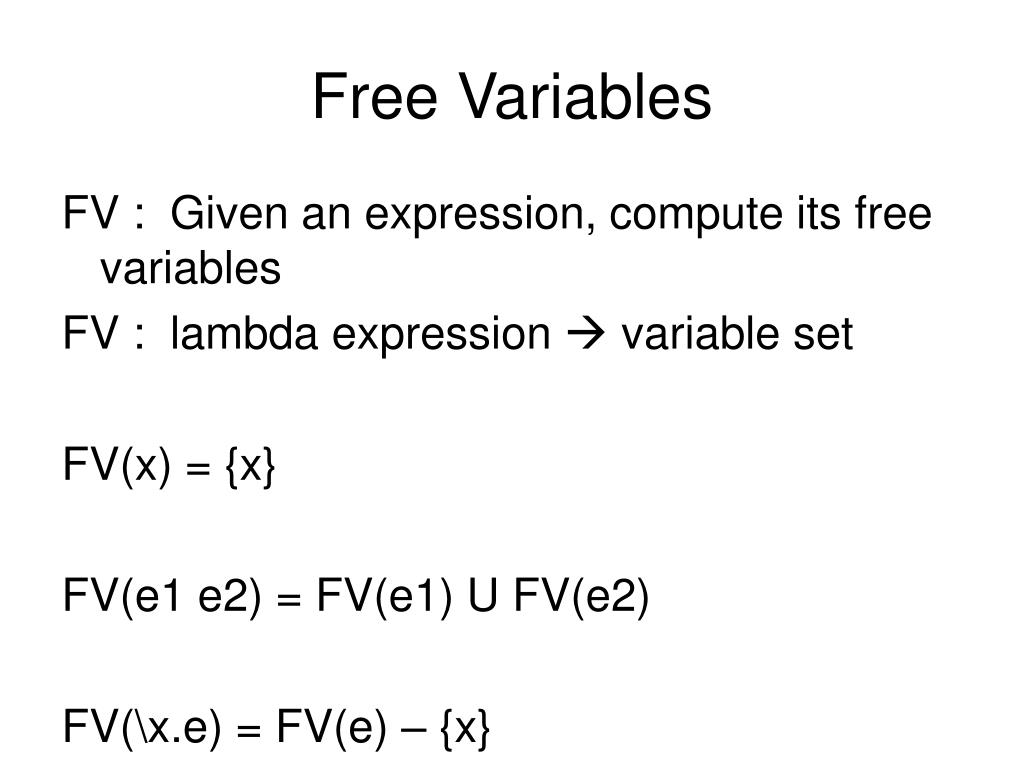 Free Variables

FV : Given an expression, compute its free variables

FV : lambda expression → variable set

FV(x) = {x}

FV(e1 e2) = FV(e1) U FV(e2)

FV(\x.e) = FV(e) – {x}